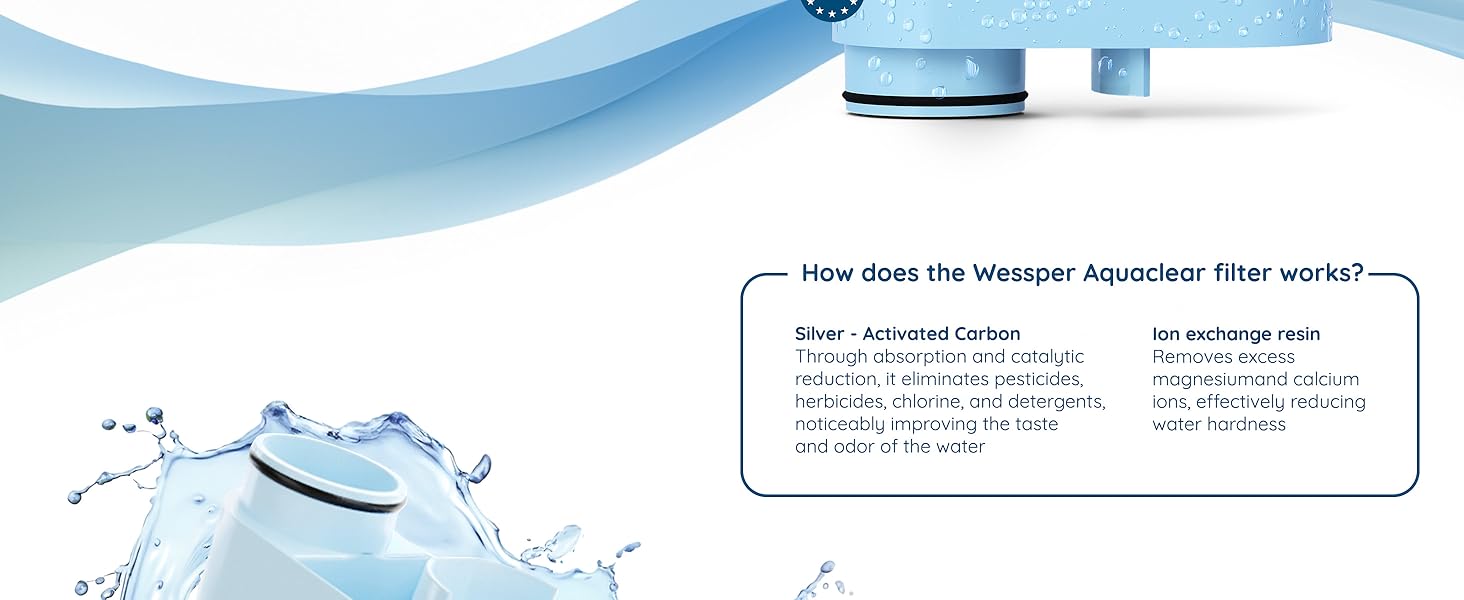 How does the Wessper Aquaclear filter works?

Silver - Activated Carbon
Through absorption and catalytic reduction, it eliminates pesticides, herbicides, chlorine, and detergents, noticeably improving the taste and odor of the water

Ion exchange resin
Removes excess magnesiumand calcium ions, effectively reducing water hardness